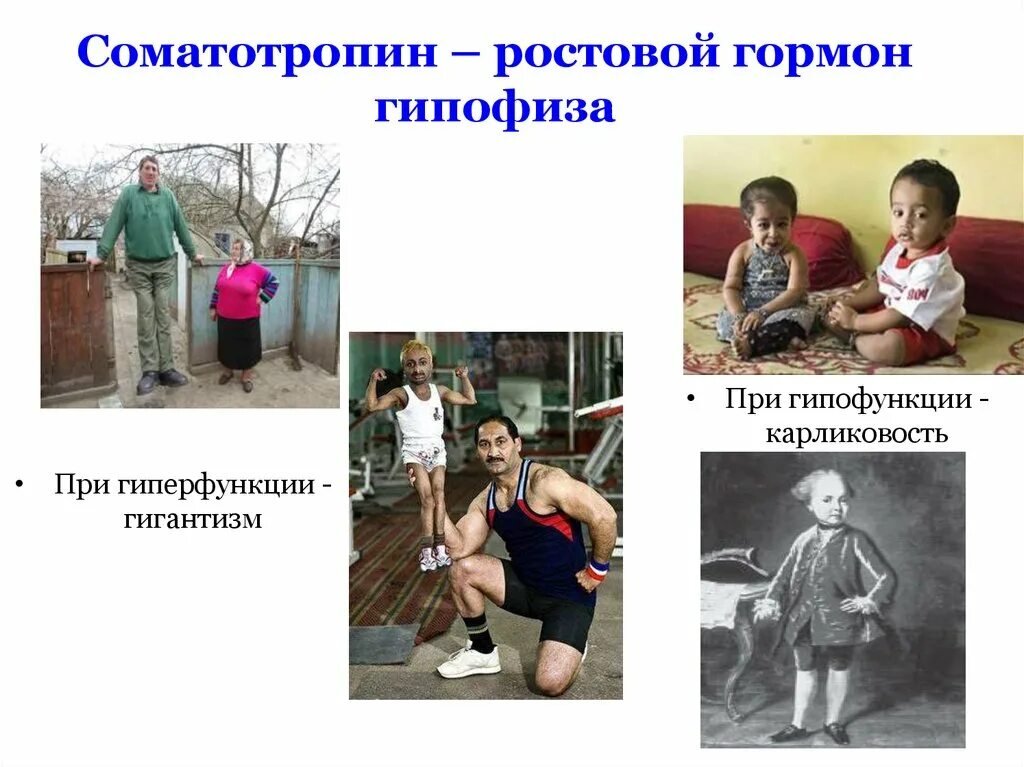 Соматотропин – ростовой гормон гипофиза

• При гиперфункции - гигантизм

• При гипофункции - карликовость